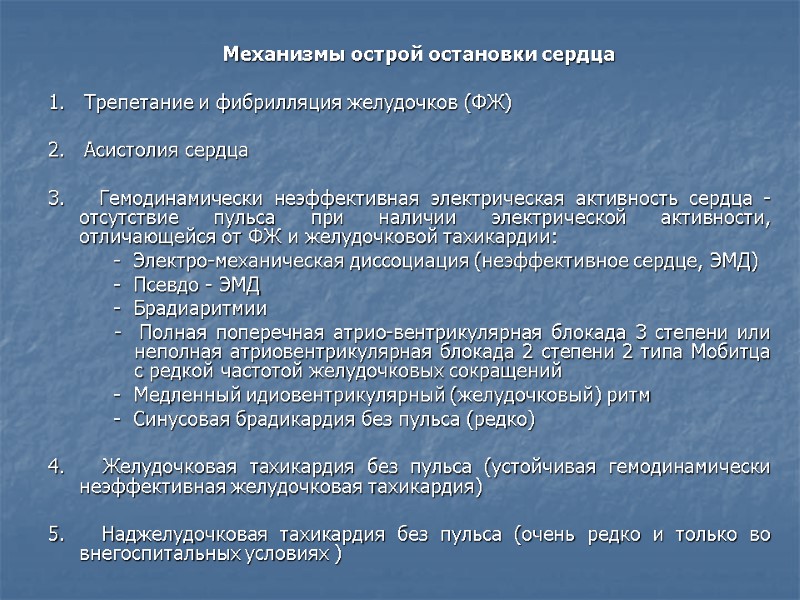 Механизмы острой остановки сердца

1. Трепетание и фибрилляция желудочков (ФЖ)

2. Асистолия сердца

3. Гемодинамически неэффективная электрическая активность сердца - отсутствие пульса при наличии электрической активности, отличающейся от ФЖ и желудочковой тахикардии:

- Электро-механическая диссоциация (неэффективное сердце, ЭМД)
- Псевдо - ЭМД
- Брадиаритмии
- Полная поперечная атрио-вентрикулярная блокада 3 степени или неполная атриовентрикулярная блокада 2 степени 2 типа Мобитца с редкой частотой желудочковых сокращений
- Медленный идиовентрикулярный (желудочковый) ритм
- Синусовая брадикардия без пульса (редко)

4. Желудочковая тахикардия без пульса (устойчивая гемодинамически неэффективная желудочковая тахикардия)

5. Наджелудочковая тахикардия без пульса (очень редко и только во внегоспитальных условиях )